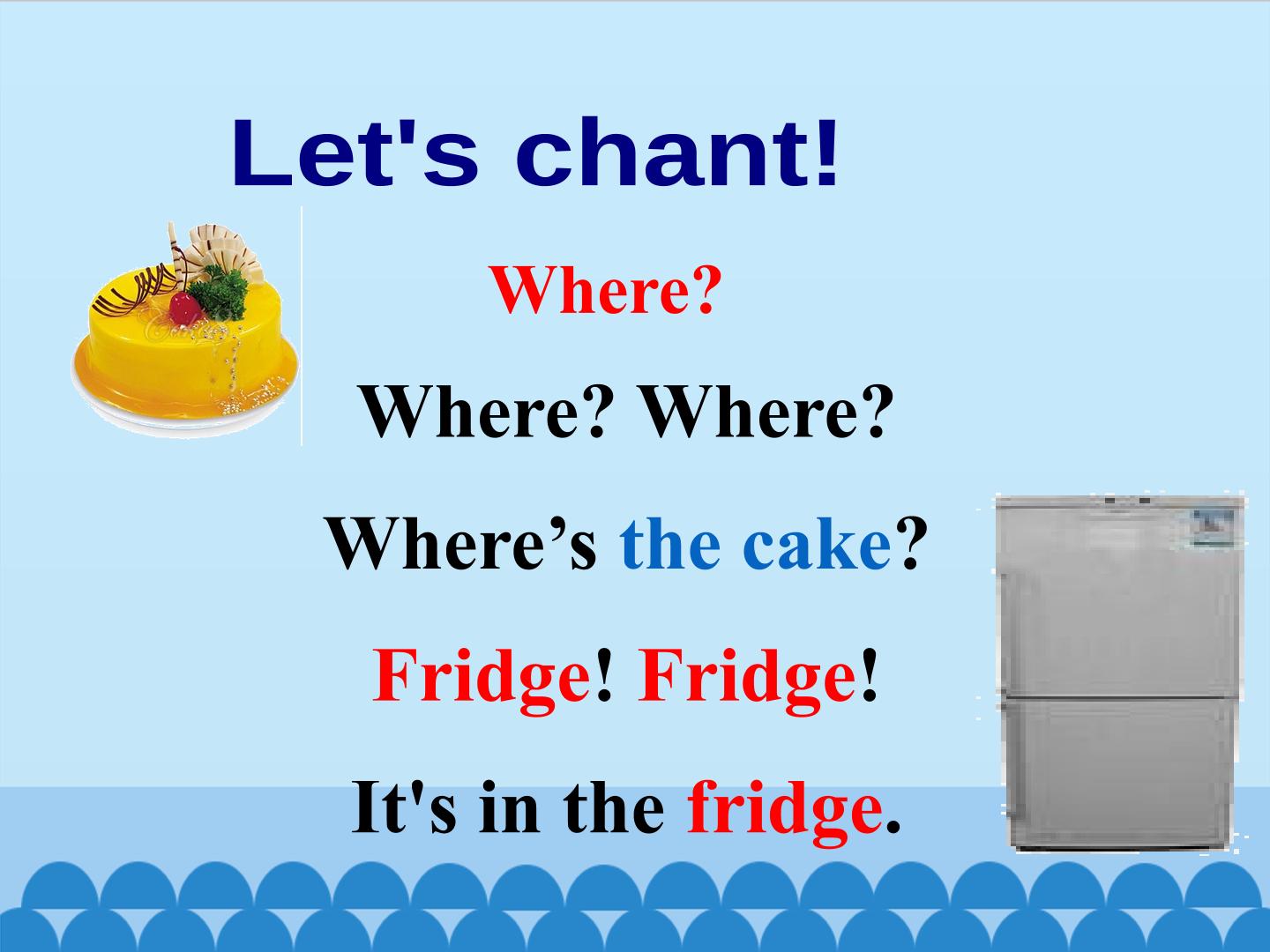 Let's chant!

Where?

Where? Where?

Where's the cake?

Fridge! Fridge!

It's in the fridge.